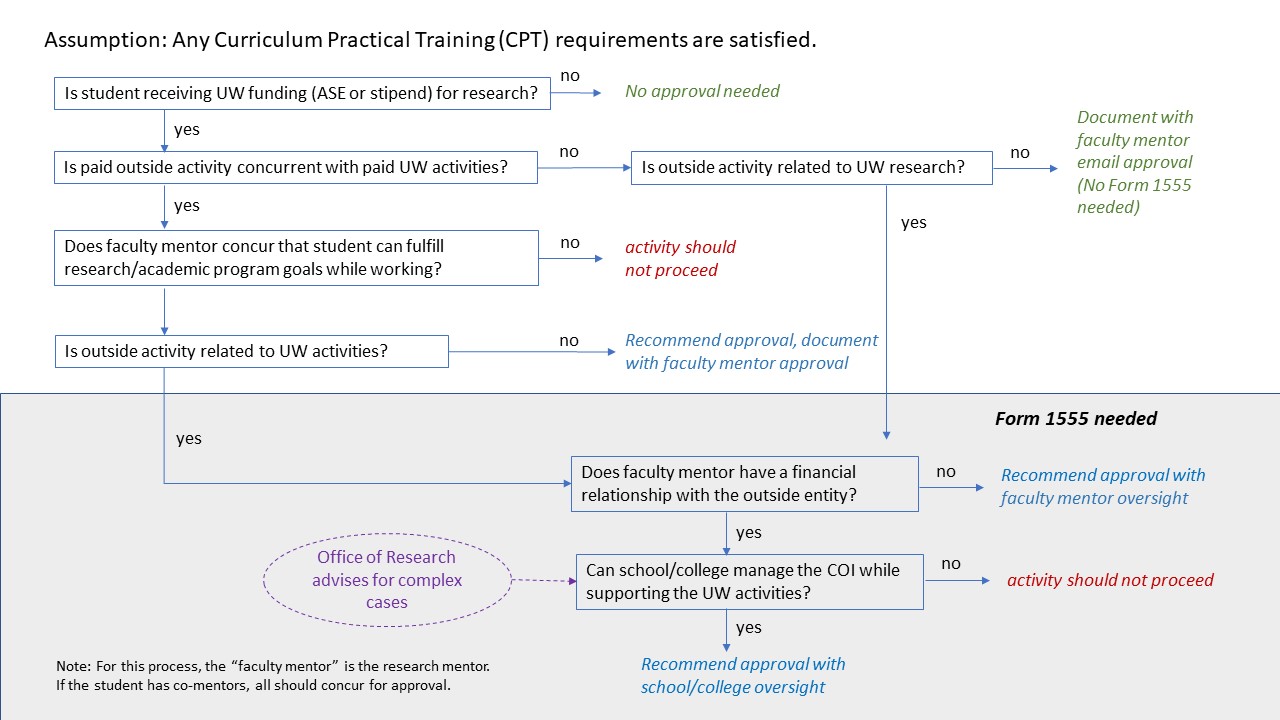 Assumption: Any Curriculum Practical Training (CPT) requirements are satisfied.

Is student receiving UW funding (ASE or stipend) for research?

no

No approval needed

yes

Is paid outside activity concurrent with paid UW activities?

no

Is outside activity related to UW research?

no

Document with faculty mentor email approval (No Form 1555 needed)

yes

yes

Does faculty mentor concur that student can fulfill research/academic program goals while working?

no

activity should not proceed

Is outside activity related to UW activities?

no

Recommend approval, document with faculty mentor approval

Form 1555 needed

yes

Does faculty mentor have a financial relationship with the outside entity?

no

Recommend approval with faculty mentor oversight

yes

Office of Research advises for complex cases

Can school/college manage the COI while supporting the UW activities?

no

activity should not proceed

yes

Recommend approval with school/college oversight

Note: For this process, the "faculty mentor" is the research mentor. If the student has co-mentors, all should concur for approval.